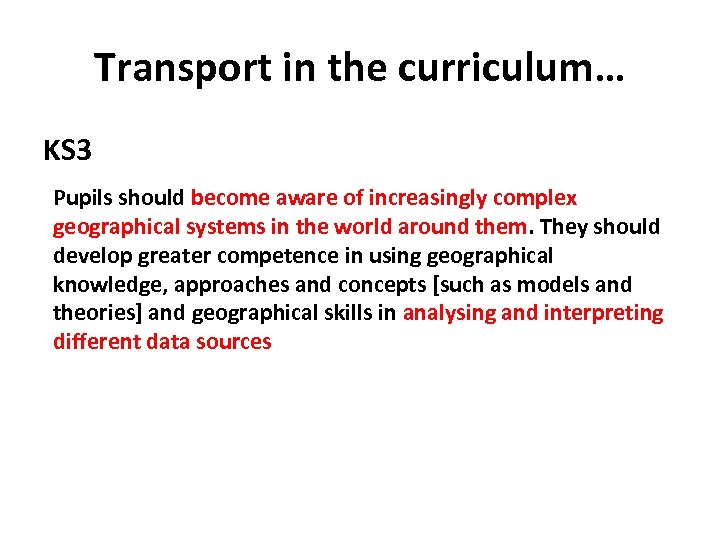 Transport in the curriculum…

KS3

Pupils should become aware of increasingly complex geographical systems in the world around them. They should develop greater competence in using geographical knowledge, approaches and concepts [such as models and theories] and geographical skills in analysing and interpreting different data sources